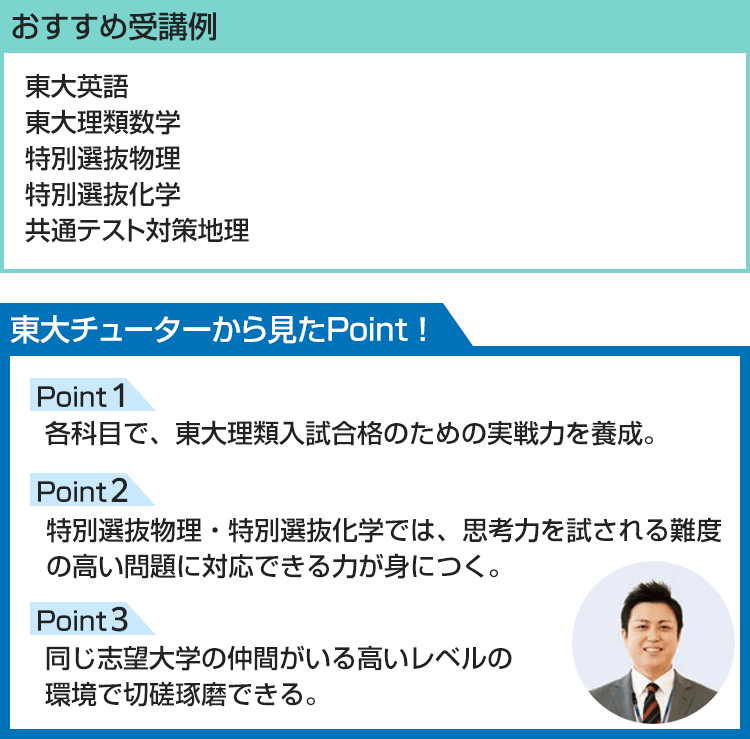 おすすめ受講例

東大英語
東大理類数学
特別選抜物理
特別選抜化学
共通テスト対策地理

東大チューターから見たPoint！

Point1
各科目で、東大理類入試合格のための実戦力を養成。

Point2
特別選抜物理・特別選抜化学では、思考力を試される難度の高い問題に対応できる力が身につく。

Point3
同じ志望大学の仲間がいる高いレベルの環境で切磋琢磨できる。